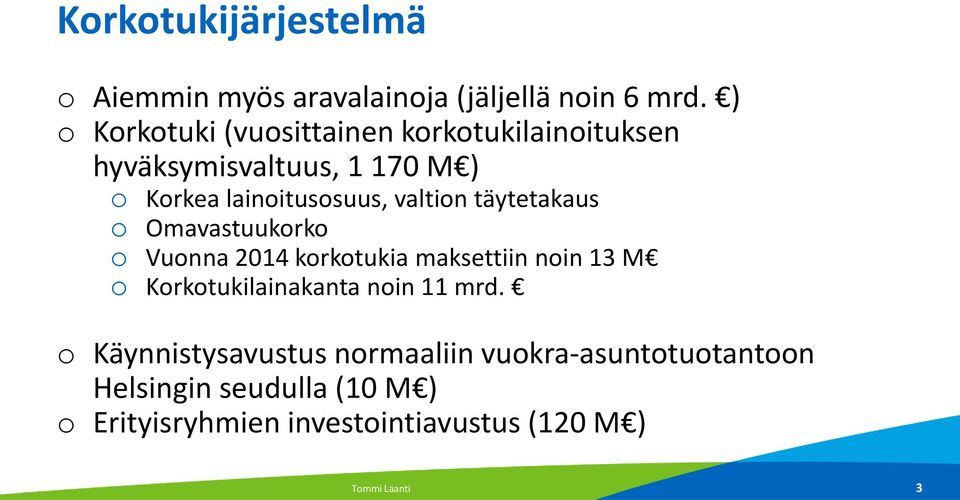 Korkotukijärjestelmä

o Aiemmin myös aravalainoja (jäljellä noin 6 mrd. €)
o Korkotuki (vuosittainen korkotukilainoituksen hyväksymisvaltuus, 1 170 M€)
  o Korkea lainoitusosuus, valtion täytetakaus
  o Omavastuukorko
  o Vuonna 2014 korkotukia maksettiin noin 13 M€
  o Korkotukilainakanta noin 11 mrd. €

o Käynnistysavustus normaaliin vuokra-asuntotuotantoon Helsingin seudulla (10 M€)
o Erityisryhmien investointiavustus (120 M€)

Tommi Laanti

3